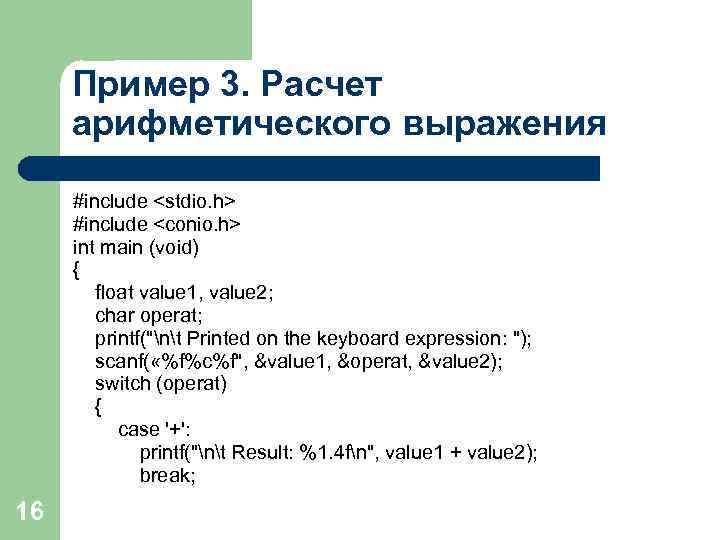 Пример 3. Расчет арифметического выражения

#include <stdio.h>
#include <conio.h>
int main (void)
{
float value1, value2;
char operat;
printf("\n\t Printed on the keyboard expression: ");
scanf(«%f%c%f", &value1, &operat, &value2);
switch (operat)
{
case '+':
printf("\n\t Result: %1.4f\n", value1 + value2);
break;

16